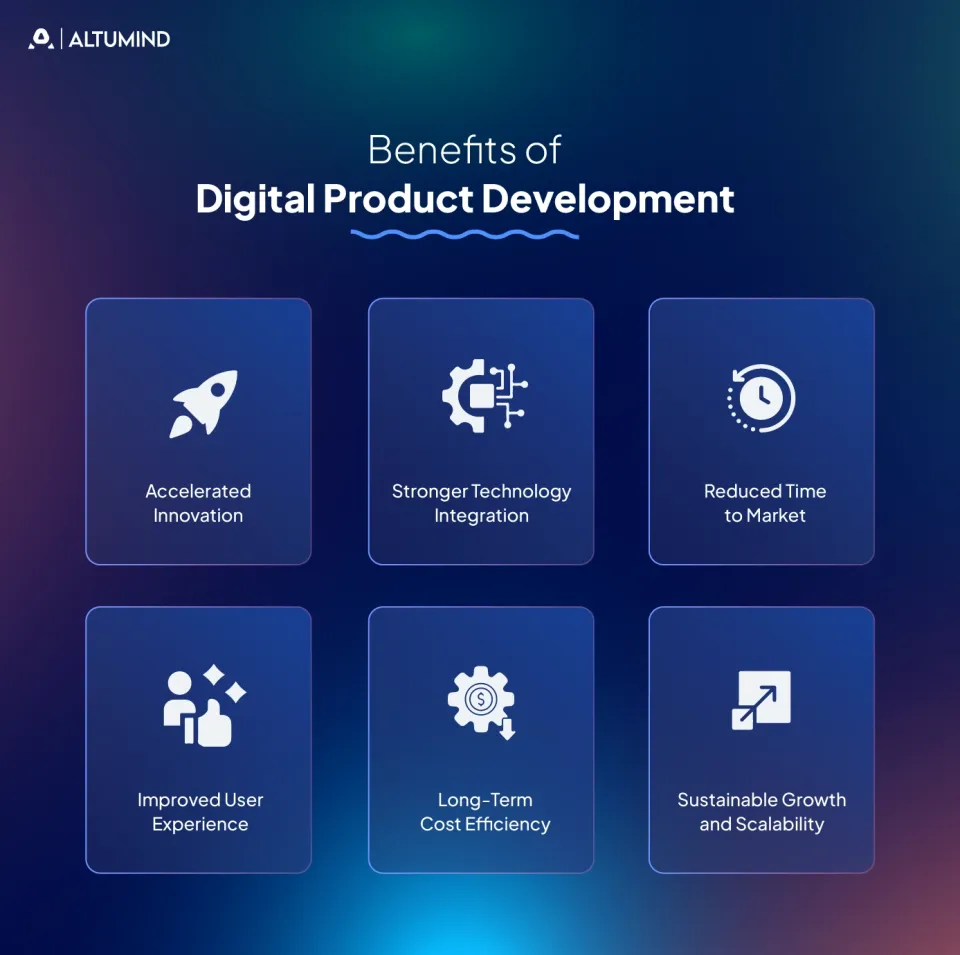 ALTUMIND

Benefits of
Digital Product Development

Accelerated Innovation

Stronger Technology Integration

Reduced Time to Market

Improved User Experience

Long-Term Cost Efficiency

Sustainable Growth and Scalability